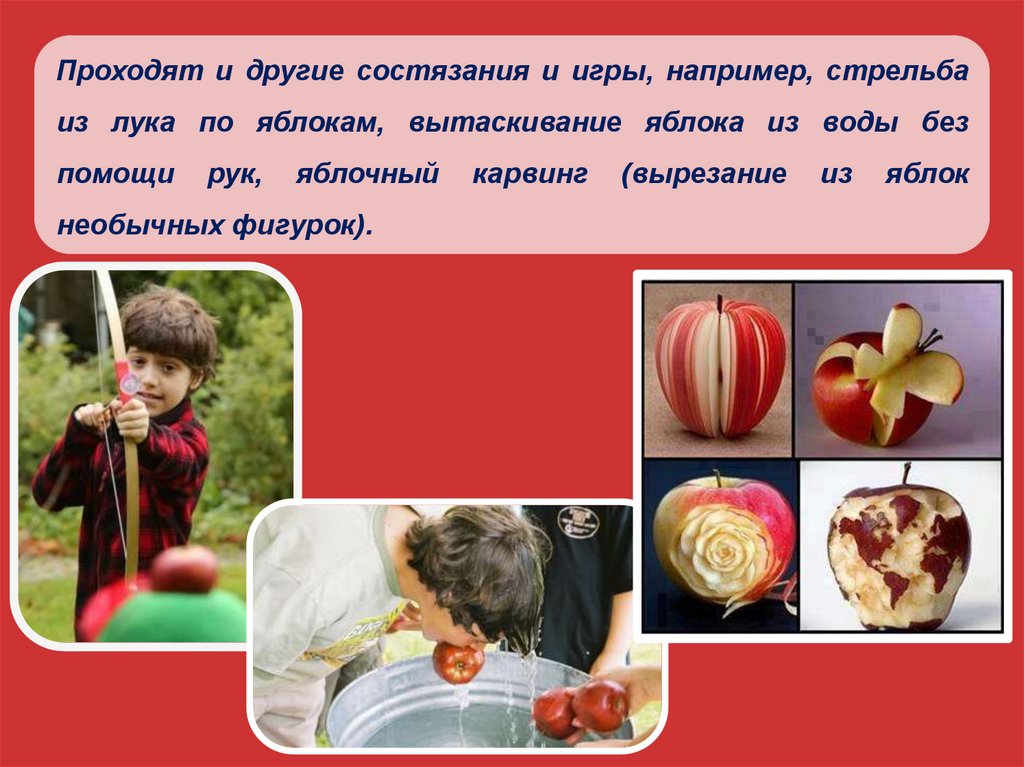 Проходят и другие состязания и игры, например, стрельба из лука по яблокам, вытаскивание яблока из воды без помощи рук, яблочный карвинг (вырезание из яблок необычных фигурок).